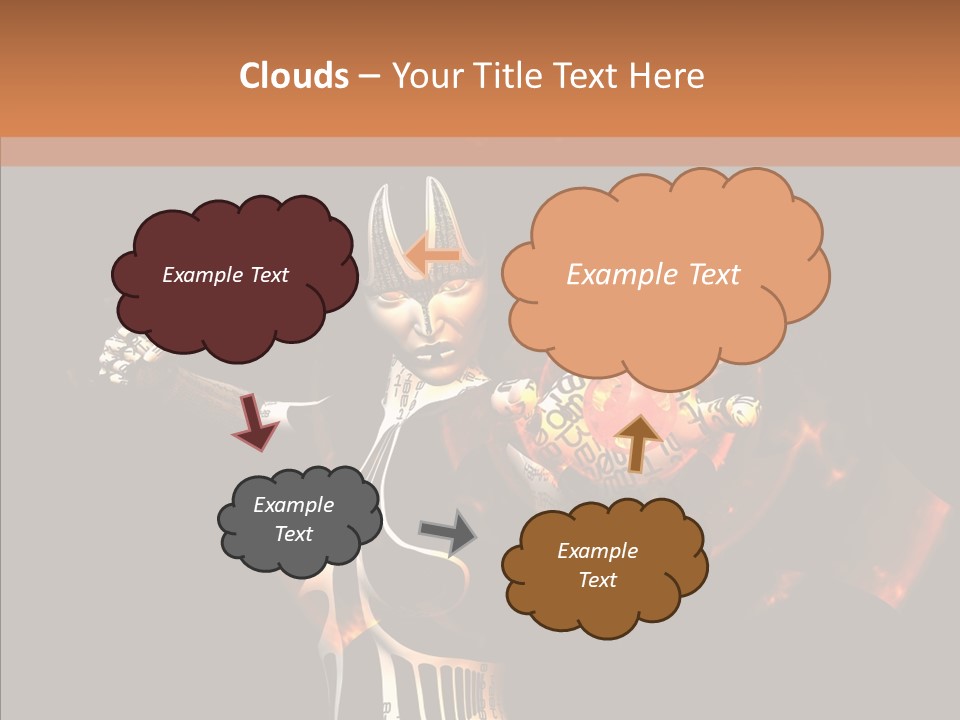 Clouds – Your Title Text Here

Example Text

Example Text

Example Text

Example Text